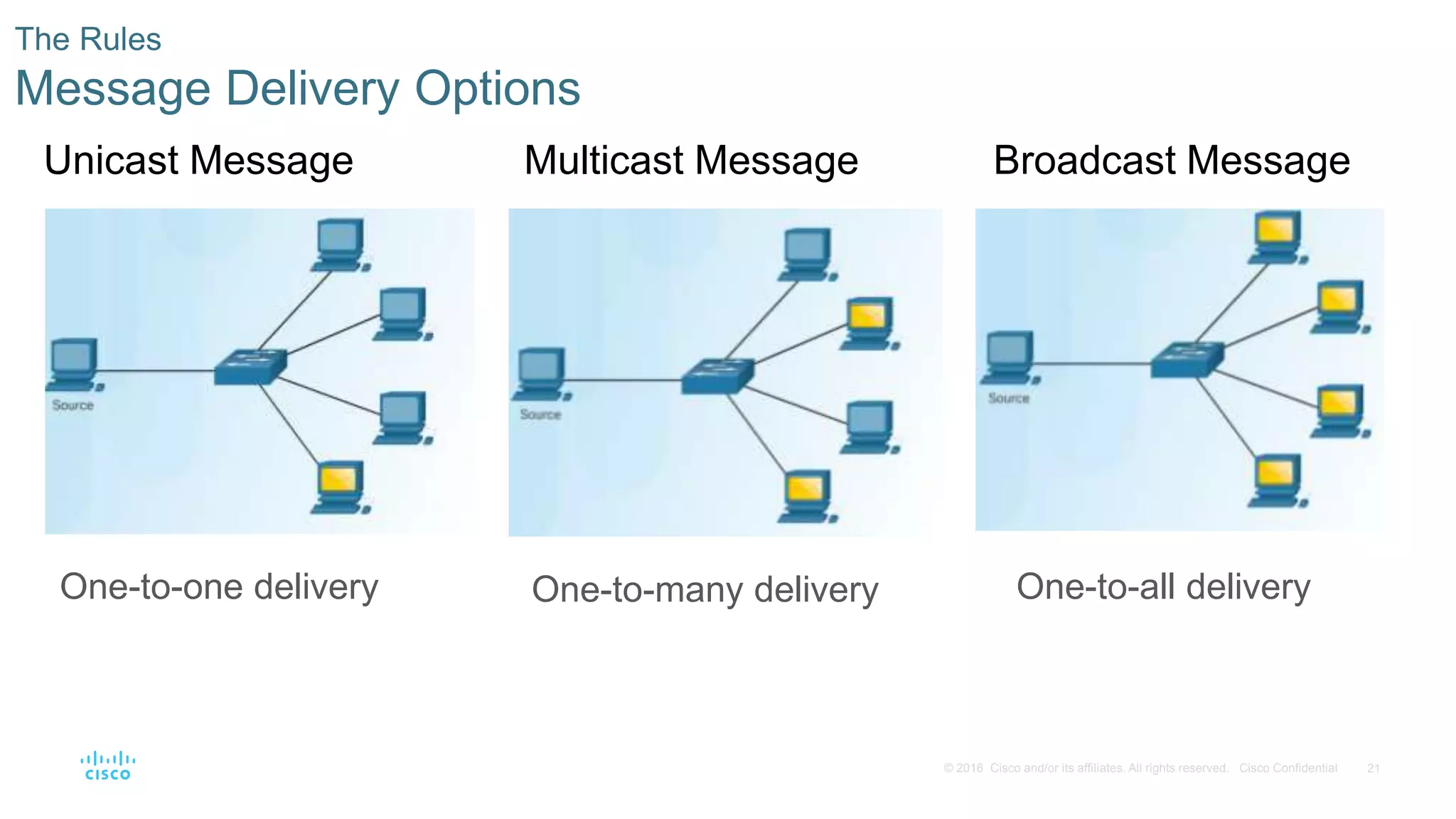 The Rules
Message Delivery Options

Unicast Message

Source

One-to-one delivery

Multicast Message

Source

One-to-many delivery

Broadcast Message

Source

One-to-all delivery

CISCO

© 2016 Cisco and/or its affiliates. All rights reserved. Cisco Confidential 21